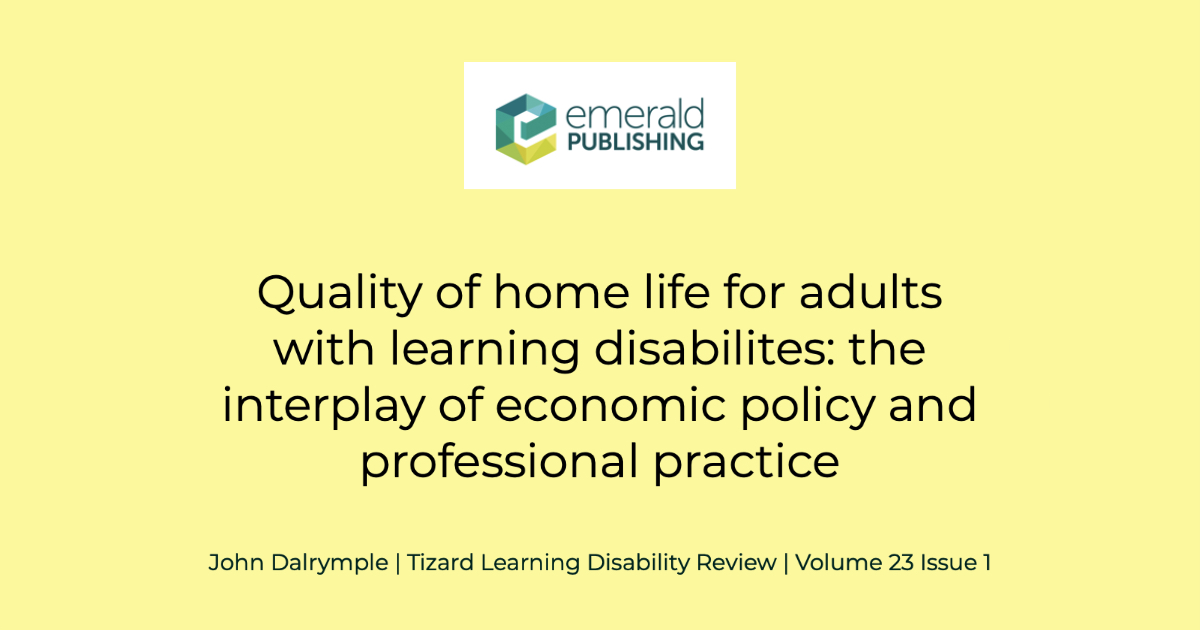 emerald PUBLISHING

Quality of home life for adults with learning disabilites: the interplay of economic policy and professional practice

John Dalrymple | Tizard Learning Disability Review | Volume 23 Issue 1